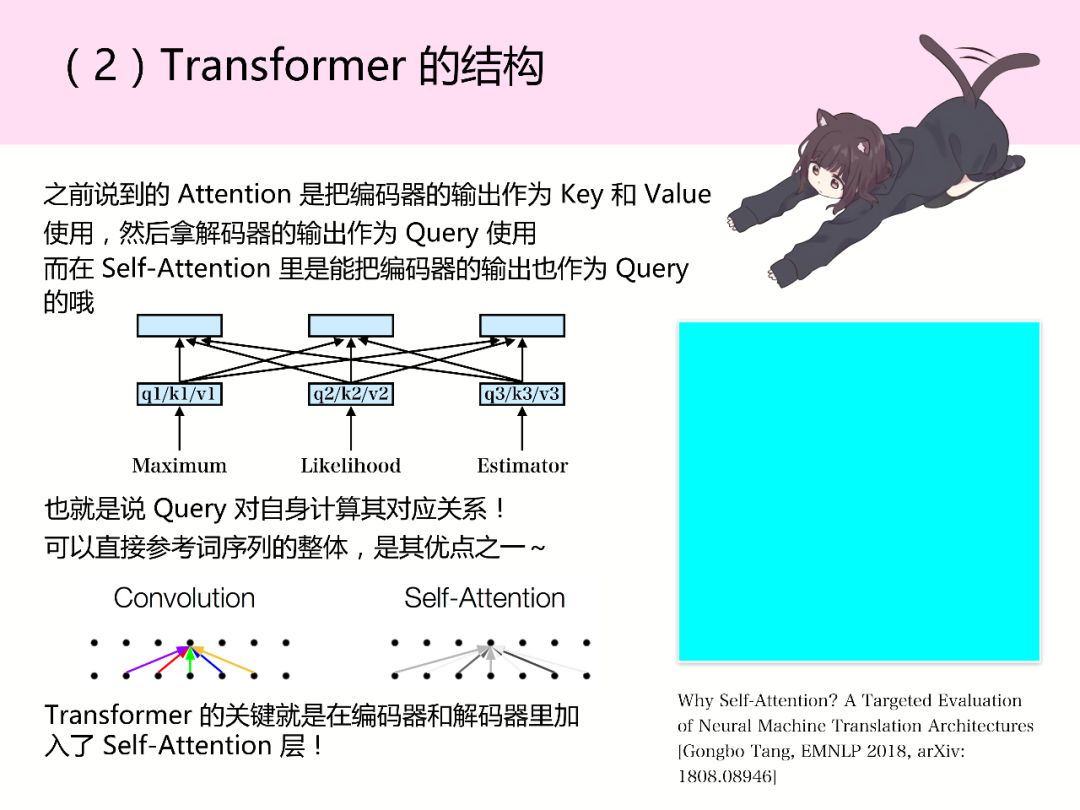 （2）Transformer 的结构

之前说到的 Attention 是把编码器的输出作为 Key 和 Value 使用，然后拿解码器的输出作为 Query 使用
而在 Self-Attention 里是能把编码器的输出也作为 Query 的哦

q1/k1/v1
q2/k2/v2
q3/k3/v3

Maximum
Likelihood
Estimator

也就是说 Query 对自身计算其对应关系！
可以直接参考词序列的整体，是其优点之一~

Convolution
Self-Attention

Transformer 的关键就是在编码器和解码器里加入了 Self-Attention 层！

Why Self-Attention? A Targeted Evaluation of Neural Machine Translation Architectures [Gongbo Tang, EMNLP 2018, arXiv: 1808.08946]